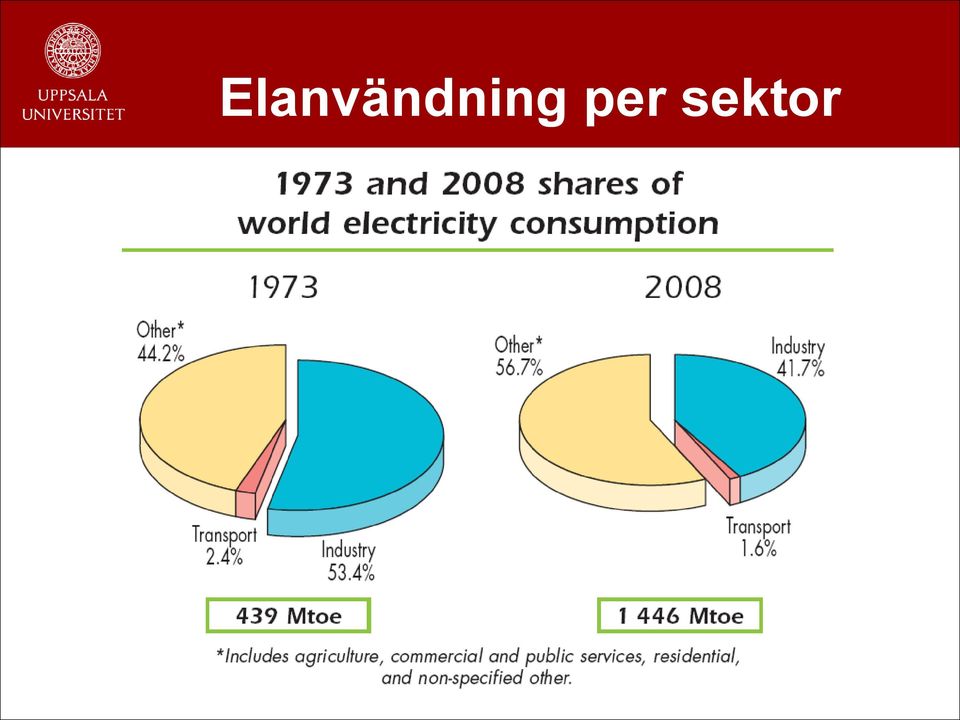 UPPSALA UNIVERSITET

Elanvändning per sektor

1973 and 2008 shares of world electricity consumption

1973

Other* 44.2%

Transport 2.4%

Industry 53.4%

439 Mtoe

2008

Other* 56.7%

Industry 41.7%

Transport 1.6%

1 446 Mtoe

*Includes agriculture, commercial and public services, residential, and non-specified other.